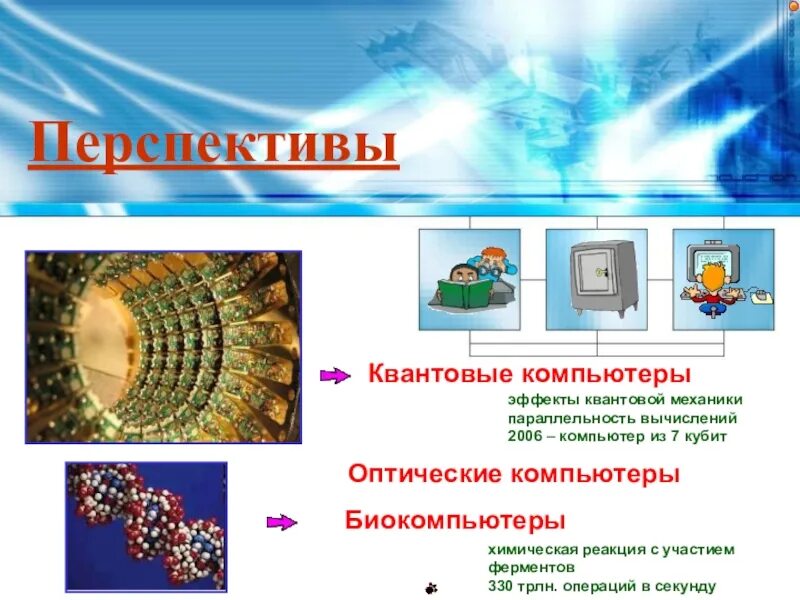 Перспективы

Квантовые компьютеры
эффекты квантовой механики
параллельность вычислений
2006 – компьютер из 7 кубит

Оптические компьютеры

Биокомпьютеры
химическая реакция с участием ферментов
330 трлн. операций в секунду